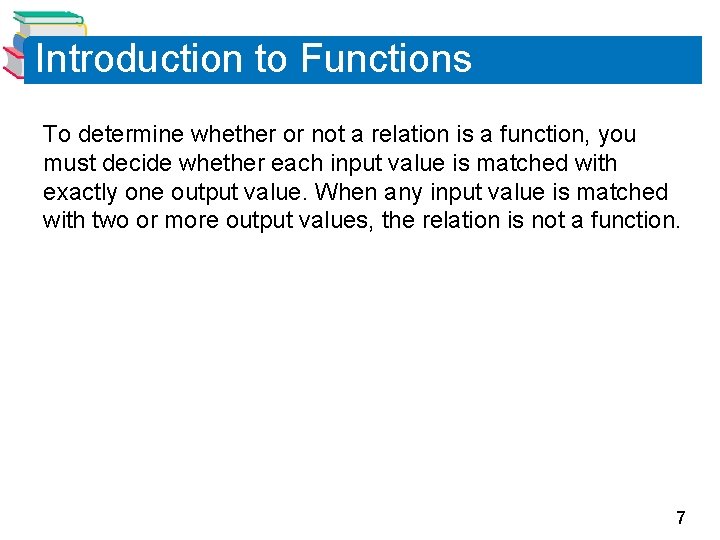 Introduction to Functions

To determine whether or not a relation is a function, you must decide whether each input value is matched with exactly one output value. When any input value is matched with two or more output values, the relation is not a function.

7